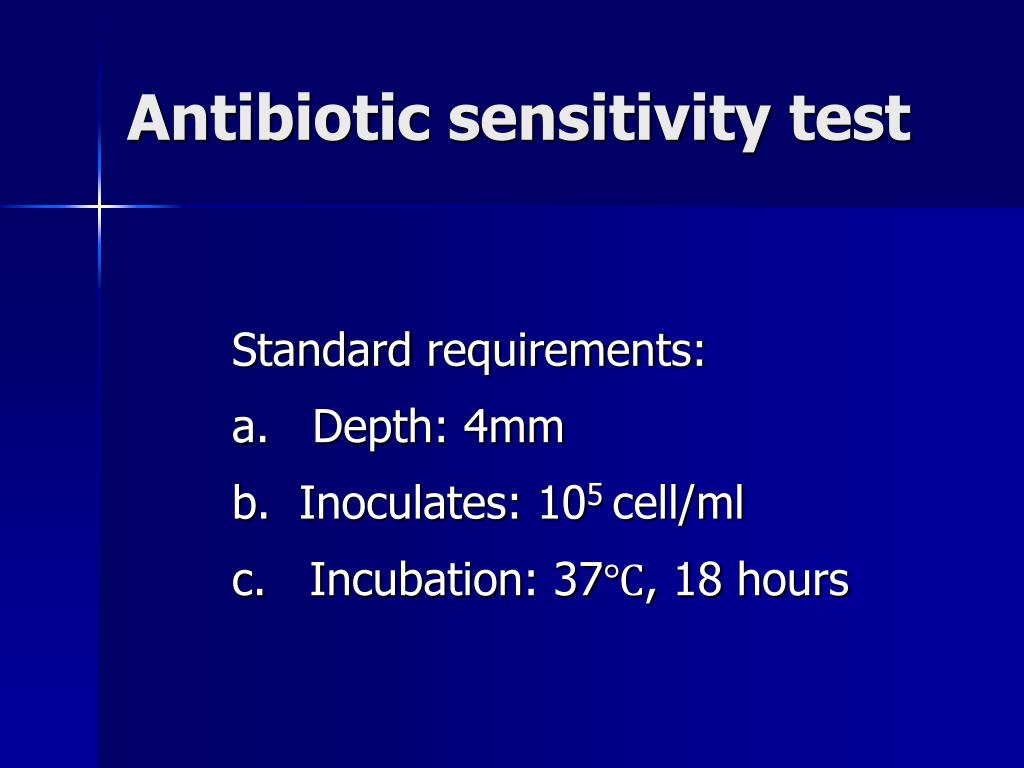 Antibiotic sensitivity test

Standard requirements:
a. Depth: 4mm
b. Inoculates: $10^5$ cell/ml
c. Incubation: 37℃, 18 hours